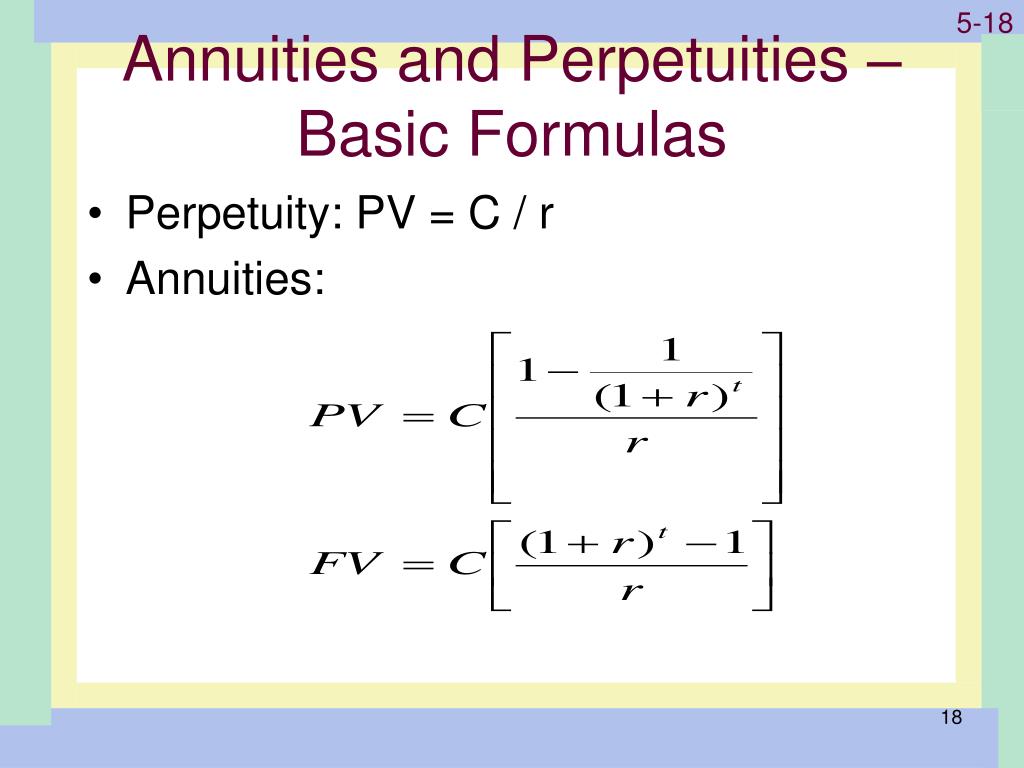 5-18

Annuities and Perpetuities – Basic Formulas

• Perpetuity: PV = C / r
• Annuities:

$PV = C\left[\frac{1 - \frac{1}{(1+r)^t}}{r}\right]$

$FV = C\left[\frac{(1+r)^t - 1}{r}\right]$

18